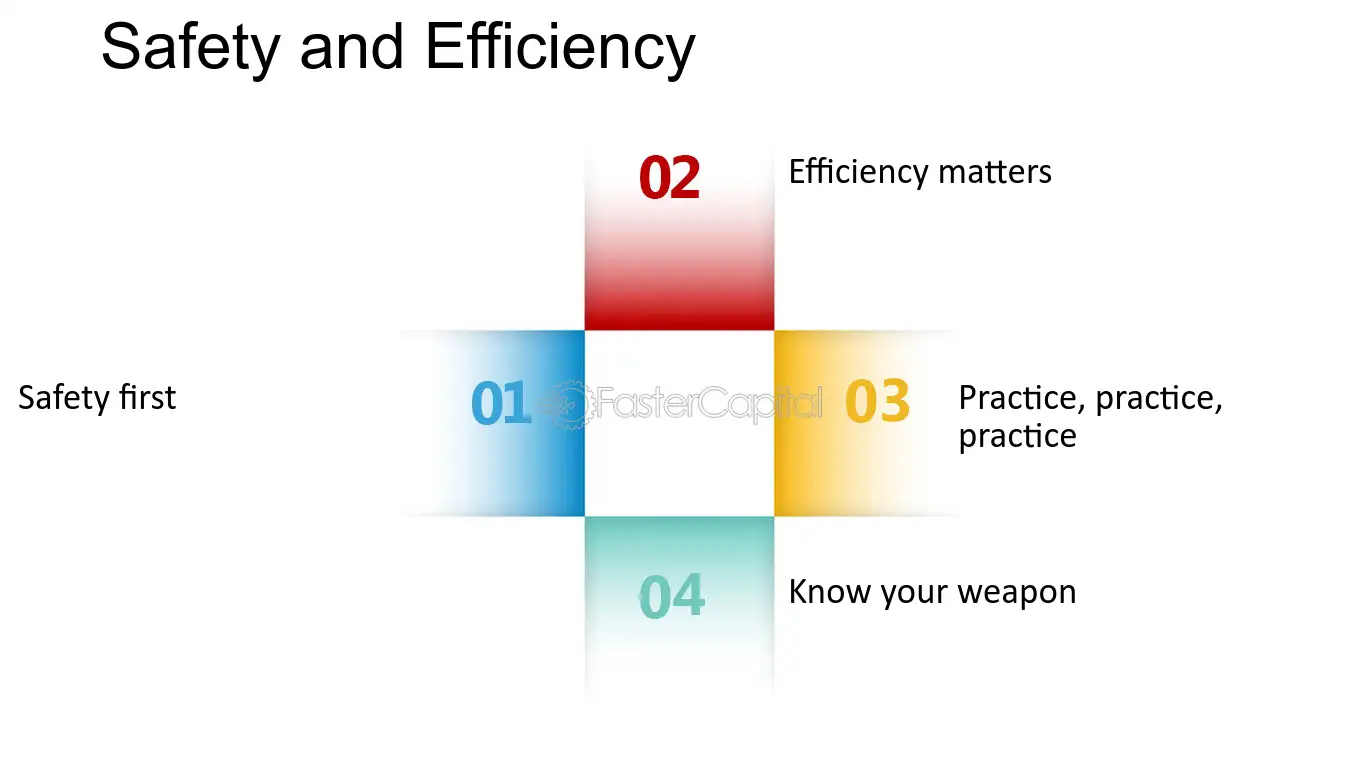 Safety and Efficiency

02

Efficiency matters

Safety first

01

03

Practice, practice, practice

04

Know your weapon

FasterCapital